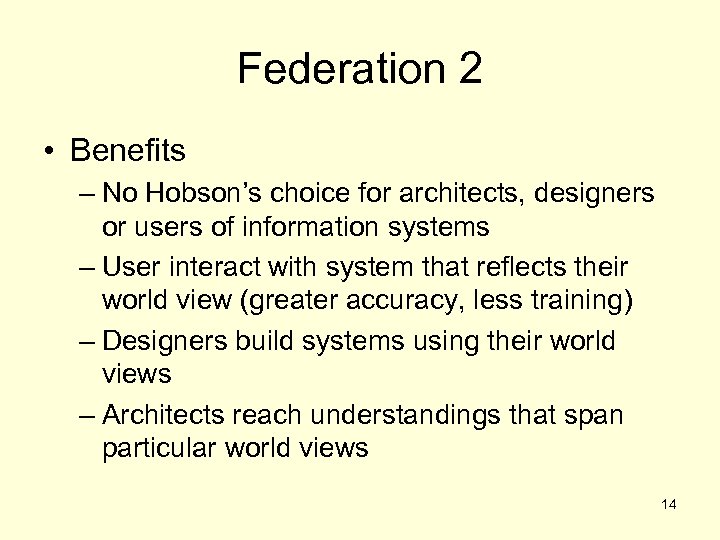 Federation 2

• Benefits
– No Hobson’s choice for architects, designers or users of information systems
– User interact with system that reflects their world view (greater accuracy, less training)
– Designers build systems using their world views
– Architects reach understandings that span particular world views

14